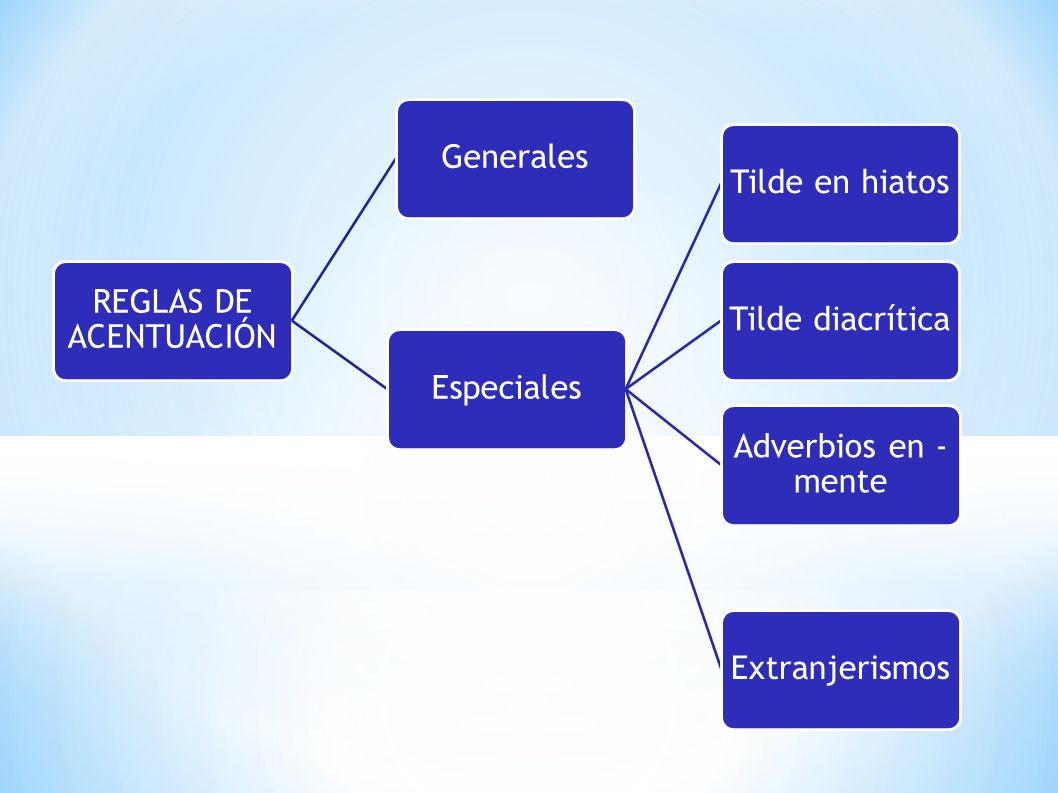 REGLAS DE ACENTUACIÓN

Generales

Especiales

Tilde en hiatos

Tilde diacrítica

Adverbios en -mente

Extranjerismos